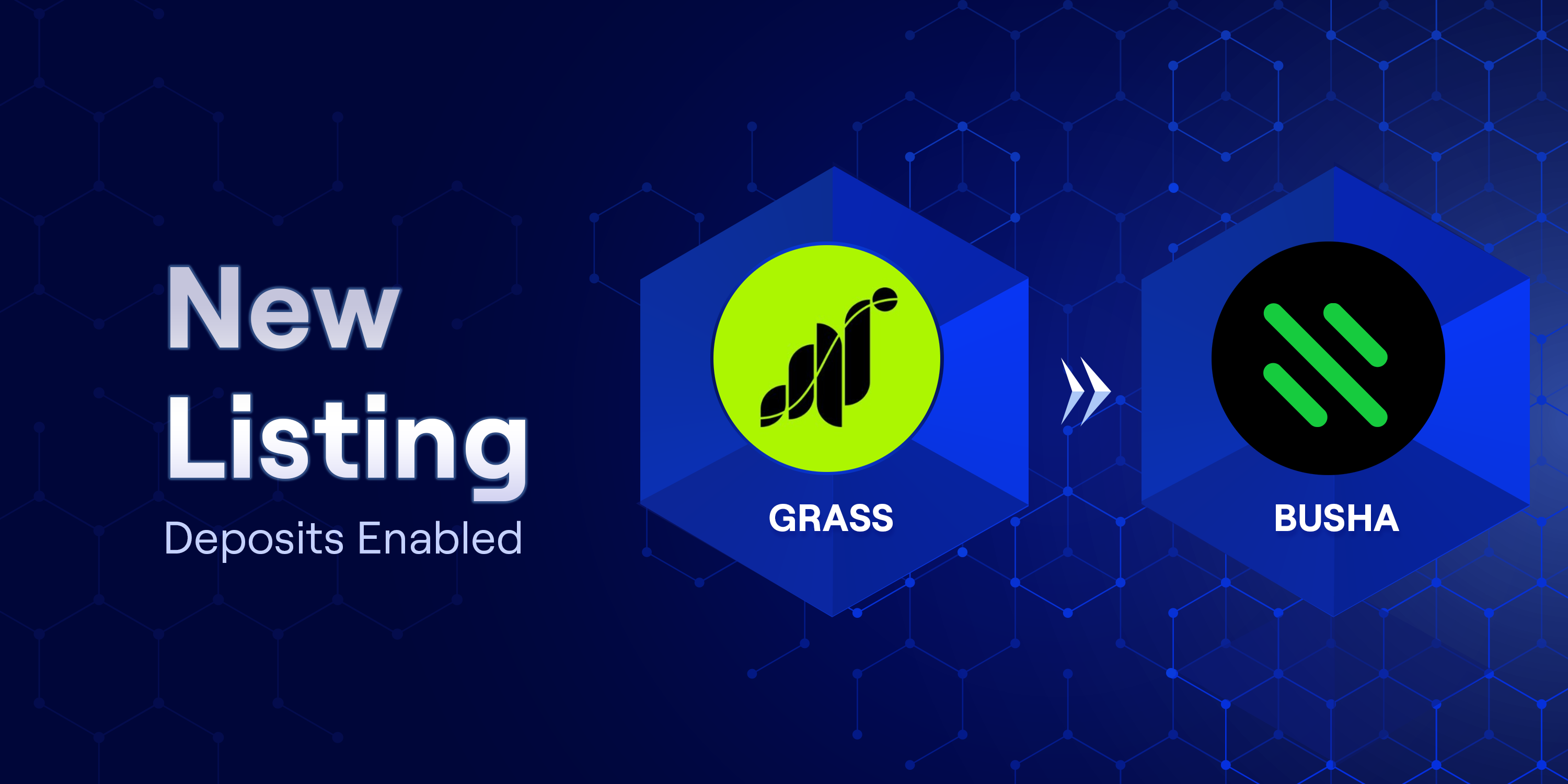 New Listing
Deposits Enabled

GRASS

BUSHA